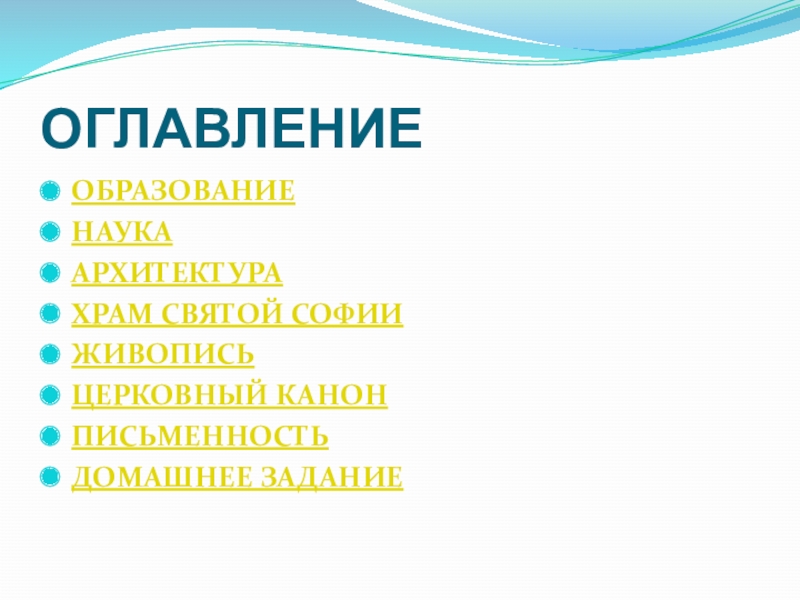 ОГЛАВЛЕНИЕ

ОБРАЗОВАНИЕ
НАУКА
АРХИТЕКТУРА
ХРАМ СВЯТОЙ СОФИИ
ЖИВОПИСЬ
ЦЕРКОВНЫЙ КАНОН
ПИСЬМЕННОСТЬ
ДОМАШНЕЕ ЗАДАНИЕ